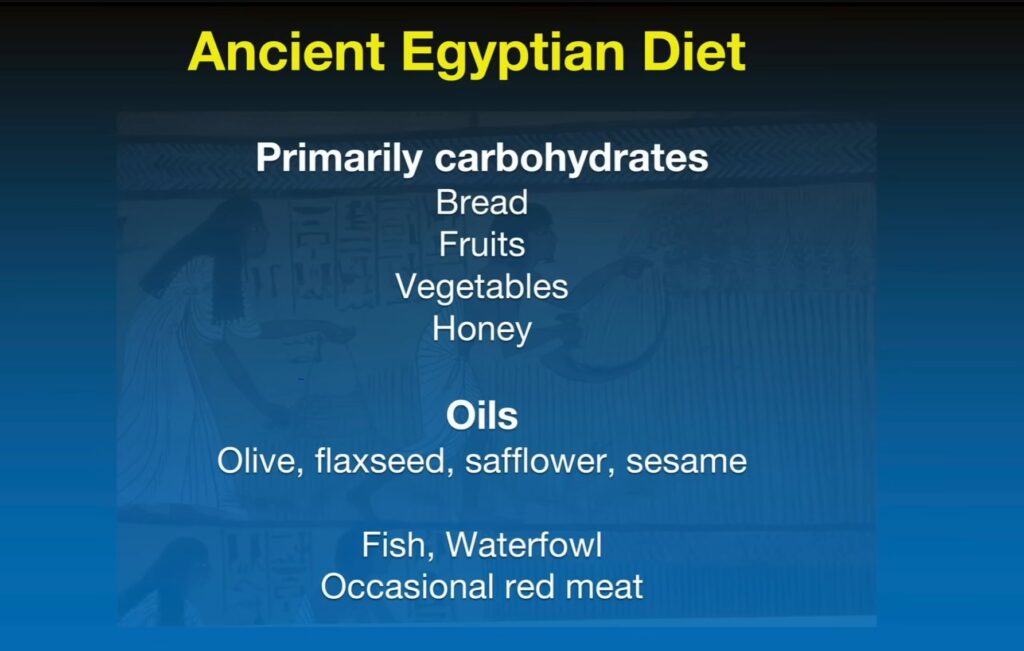 Ancient Egyptian Diet

Primarily carbohydrates
Bread
Fruits
Vegetables
Honey

Oils
Olive, flaxseed, safflower, sesame

Fish, Waterfowl
Occasional red meat